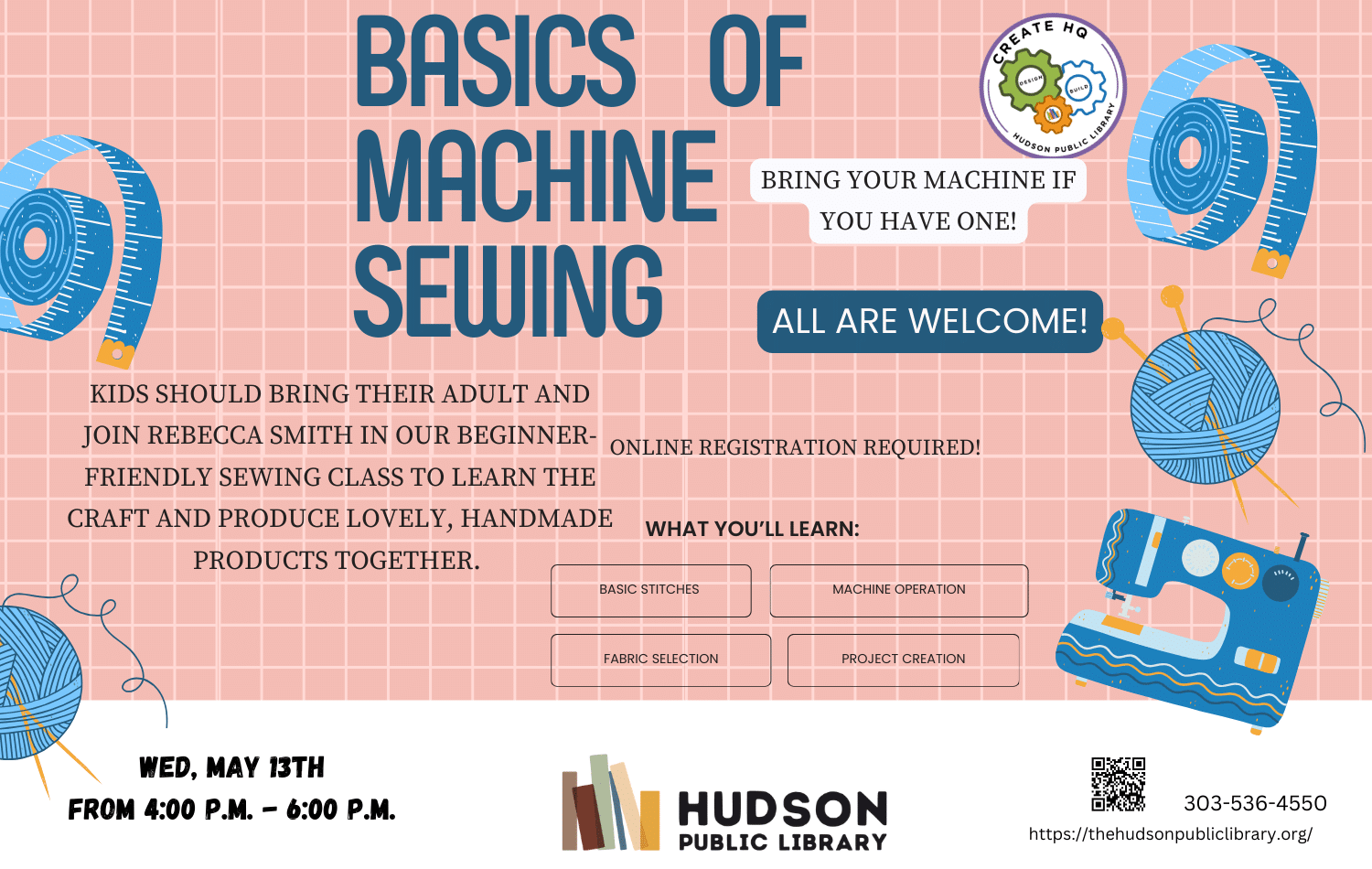 BASICS OF MACHINE SEWING

CREATE HQ
DESIGN
BUILD
HUDSON PUBLIC LIBRARY

BRING YOUR MACHINE IF YOU HAVE ONE!

ALL ARE WELCOME!

KIDS SHOULD BRING THEIR ADULT AND JOIN REBECCA SMITH IN OUR BEGINNER-FRIENDLY SEWING CLASS TO LEARN THE CRAFT AND PRODUCE LOVELY, HANDMADE PRODUCTS TOGETHER.

ONLINE REGISTRATION REQUIRED!

WHAT YOU'LL LEARN:

BASIC STITCHES

MACHINE OPERATION

FABRIC SELECTION

PROJECT CREATION

WED, MAY 13TH
FROM 4:00 P.M. - 6:00 P.M.

HUDSON
PUBLIC LIBRARY

303-536-4550
https://thehudsonpubliclibrary.org/